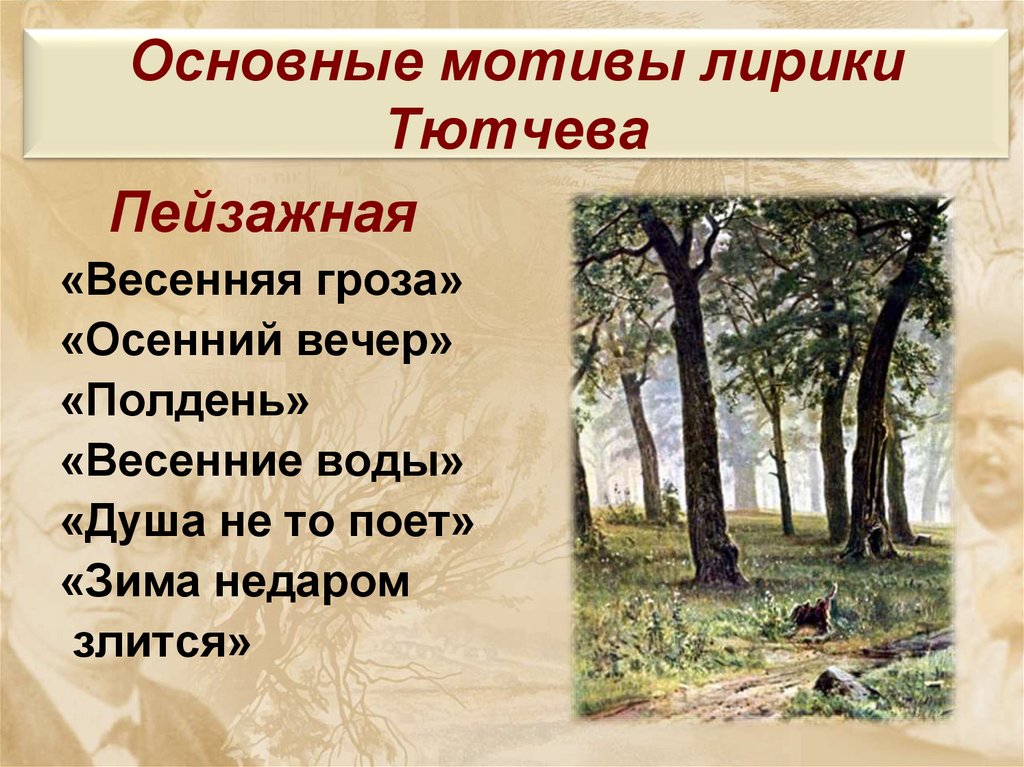 Основные мотивы лирики Тютчева

Пейзажная

«Весенняя гроза»
«Осенний вечер»
«Полдень»
«Весенние воды»
«Душа не то поет»
«Зима недаром злится»